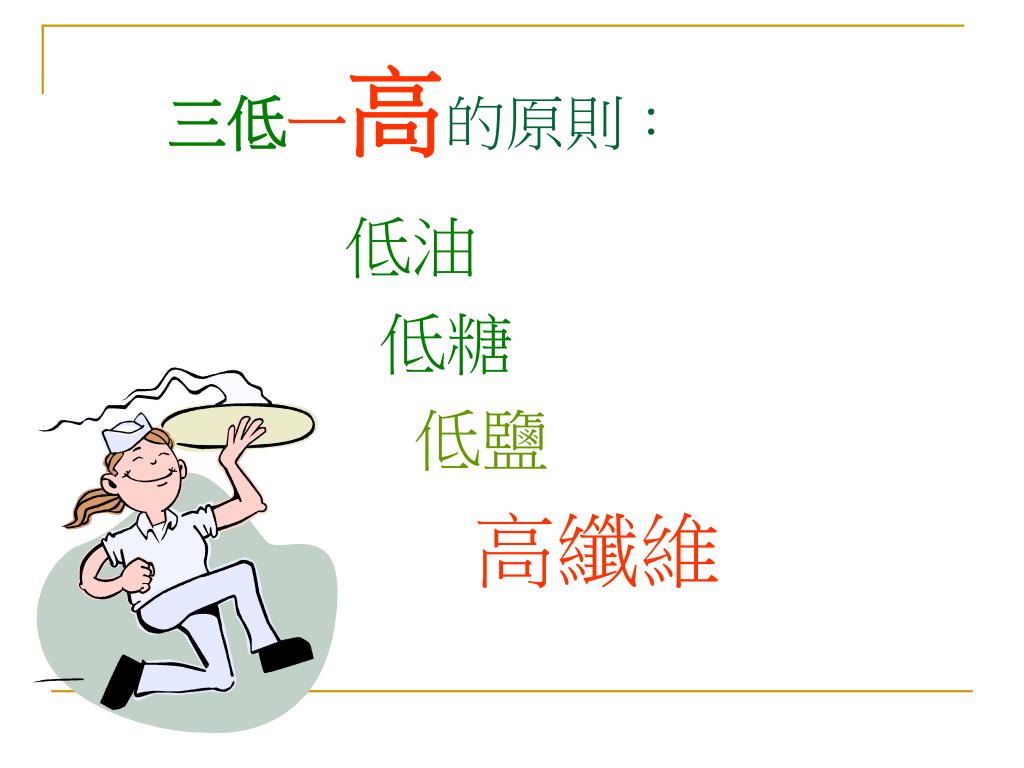 三低一高的原則：

低油

低糖

低鹽

高纖維